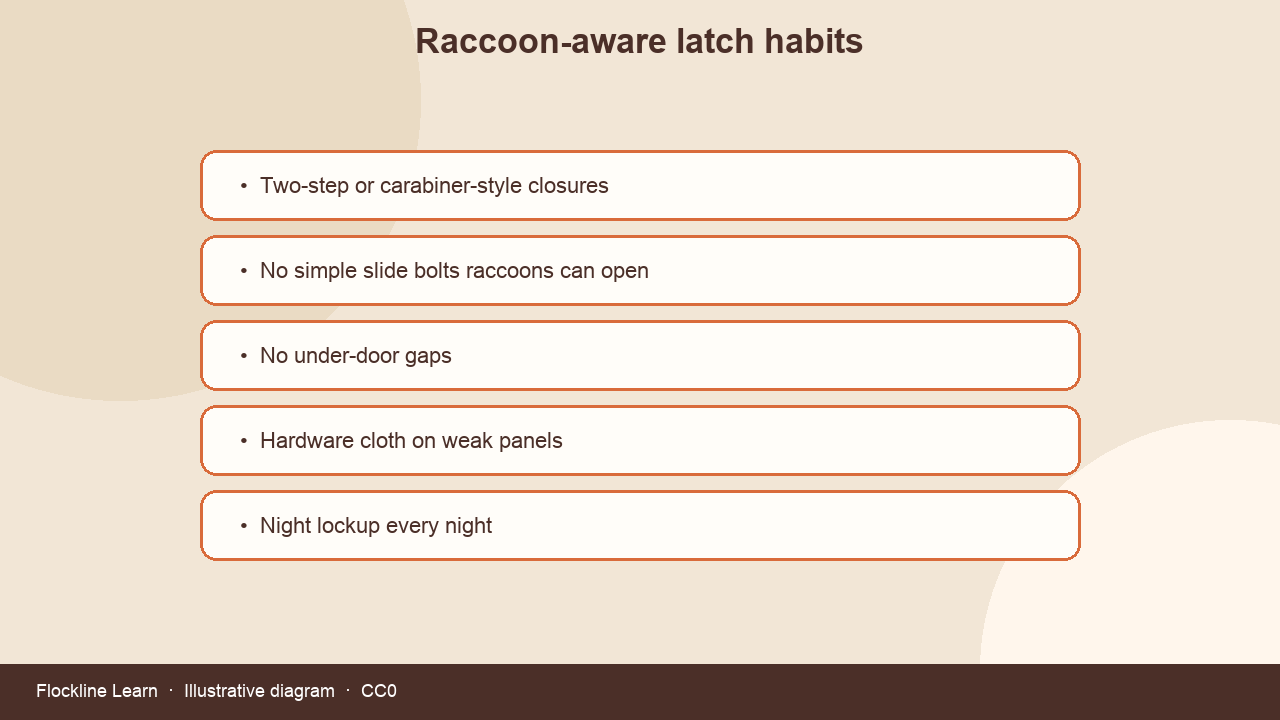 Raccoon-aware latch habits

• Two-step or carabiner-style closures

• No simple slide bolts raccoons can open

• No under-door gaps

• Hardware cloth on weak panels

• Night lockup every night

Flockline Learn · Illustrative diagram · CC0